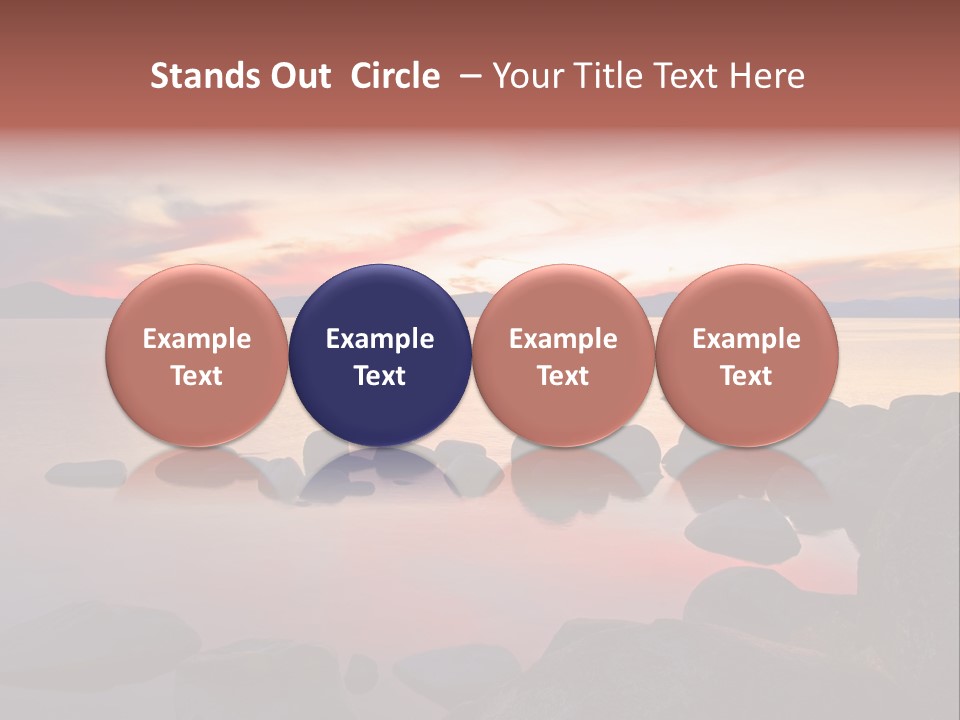 Stands Out Circle – Your Title Text Here

Example Text

Example Text

Example Text

Example Text